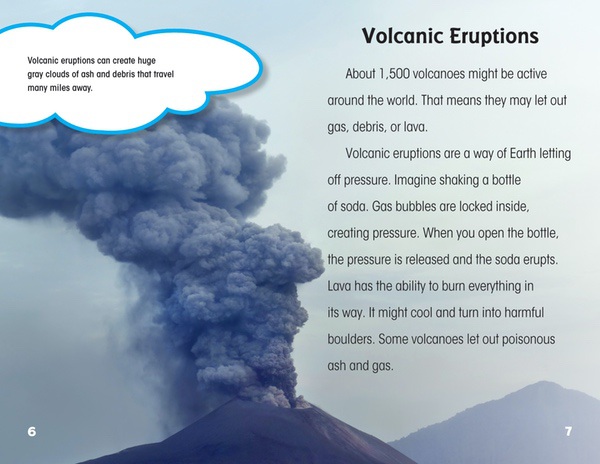 Volcanic eruptions can create huge gray clouds of ash and debris that travel many miles away.

Volcanic Eruptions

About 1,500 volcanoes might be active around the world. That means they may let out gas, debris, or lava.

Volcanic eruptions are a way of Earth letting off pressure. Imagine shaking a bottle of soda. Gas bubbles are locked inside, creating pressure. When you open the bottle, the pressure is released and the soda erupts. Lava has the ability to burn everything in its way. It might cool and turn into harmful boulders. Some volcanoes let out poisonous ash and gas.

6

7